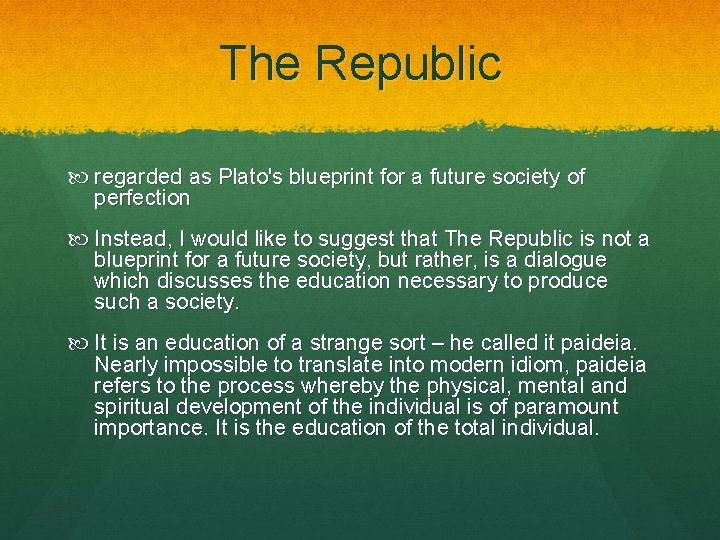 The Republic

regarded as Plato's blueprint for a future society of perfection

Instead, I would like to suggest that The Republic is not a blueprint for a future society, but rather, is a dialogue which discusses the education necessary to produce such a society.

It is an education of a strange sort – he called it paideia. Nearly impossible to translate into modern idiom, paideia refers to the process whereby the physical, mental and spiritual development of the individual is of paramount importance. It is the education of the total individual.